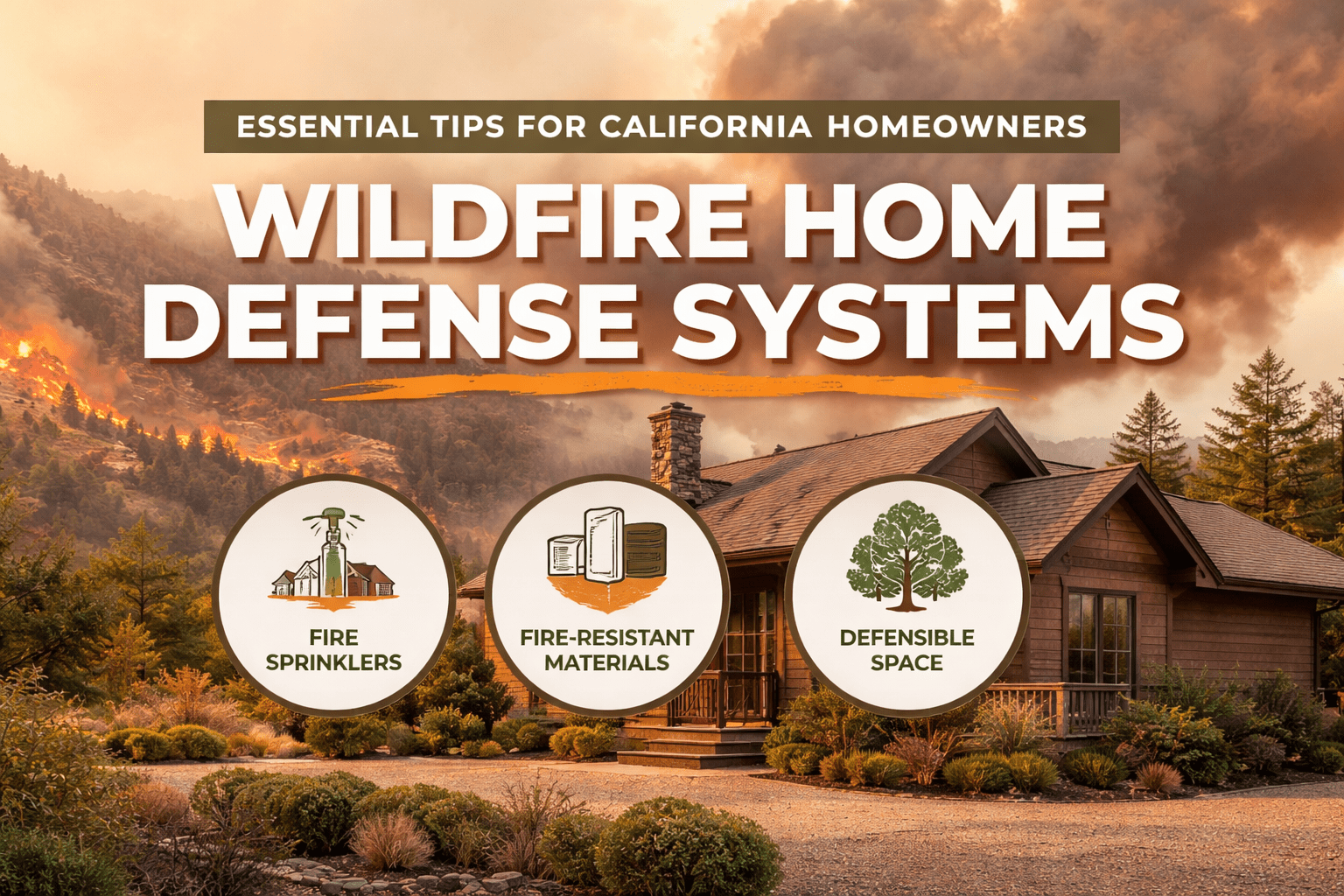 ESSENTIAL TIPS FOR CALIFORNIA HOMEOWNERS

WILDFIRE HOME DEFENSE SYSTEMS

FIRE SPRINKLERS

FIRE-RESISTANT MATERIALS

DEFENSIBLE SPACE